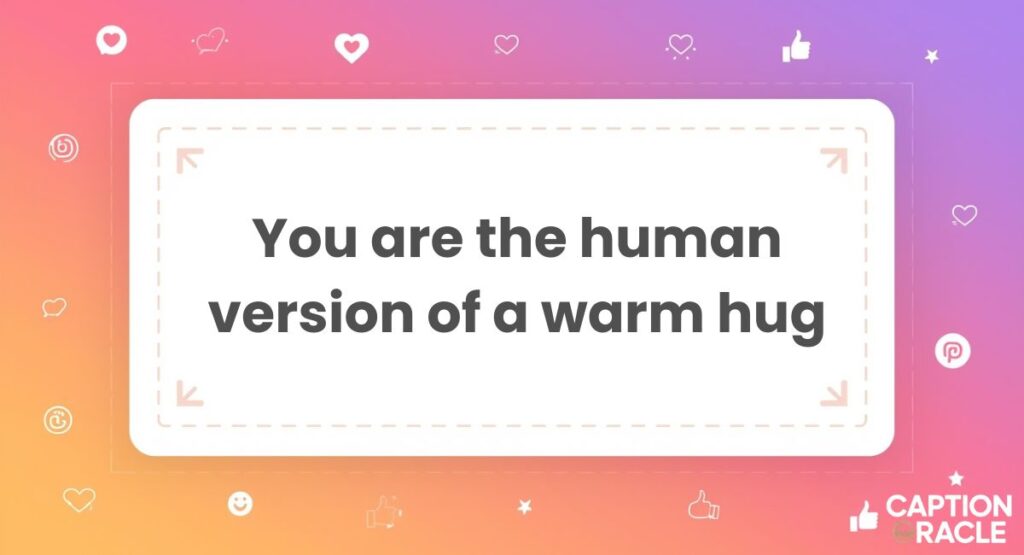 You are the human version of a warm hug

CAPTION RACLE